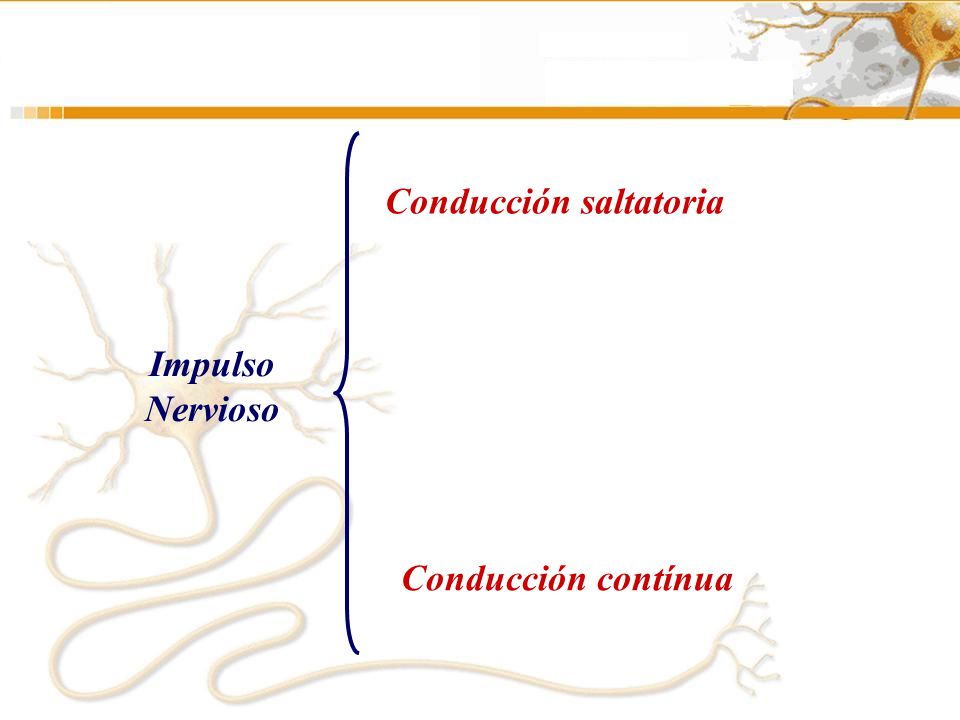 Impulso Nervioso

Conducción saltatoria

Conducción contínua